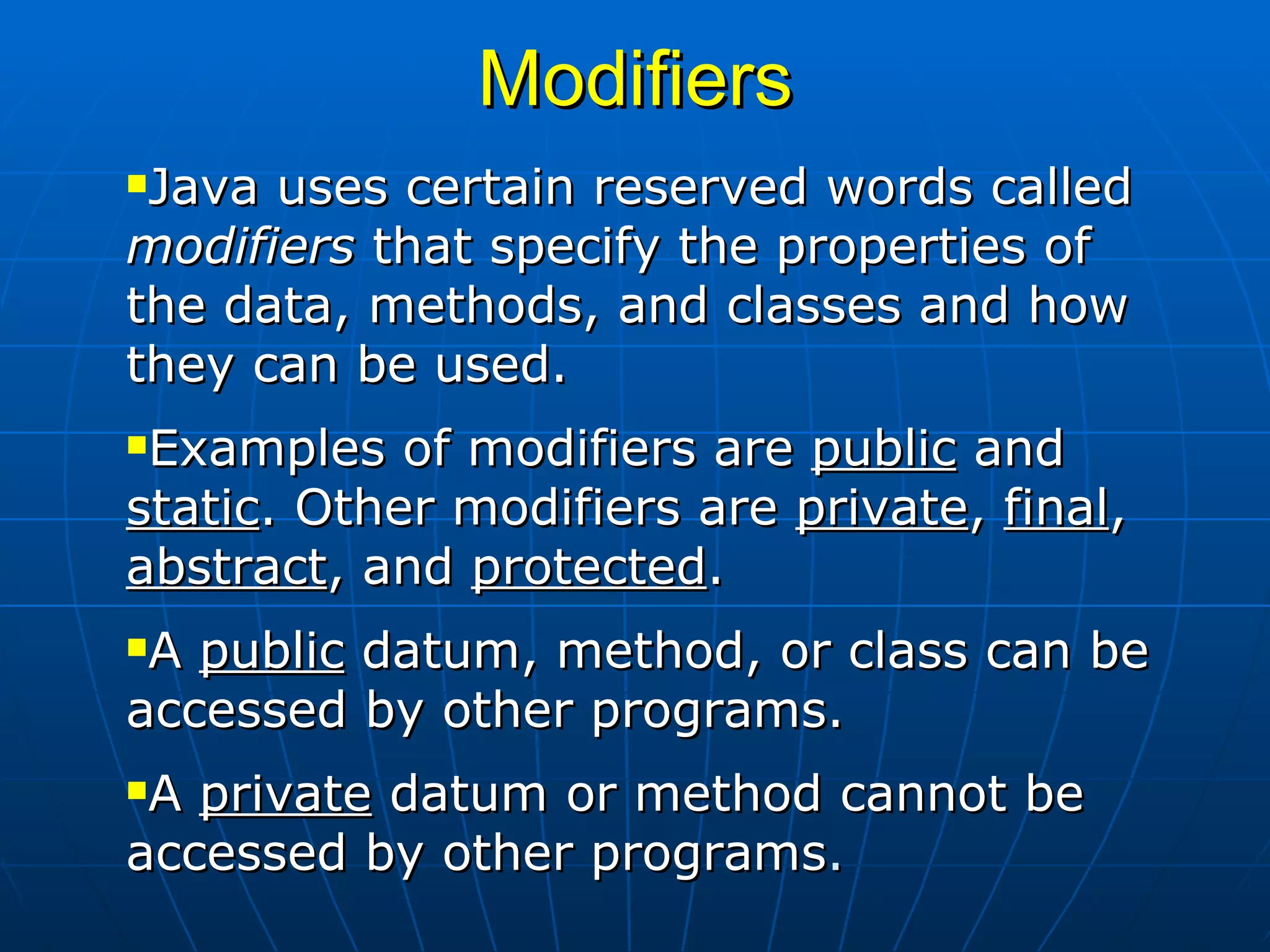 Modifiers

▪Java uses certain reserved words called modifiers that specify the properties of the data, methods, and classes and how they can be used.

▪Examples of modifiers are public and static. Other modifiers are private, final, abstract, and protected.

▪A public datum, method, or class can be accessed by other programs.

▪A private datum or method cannot be accessed by other programs.